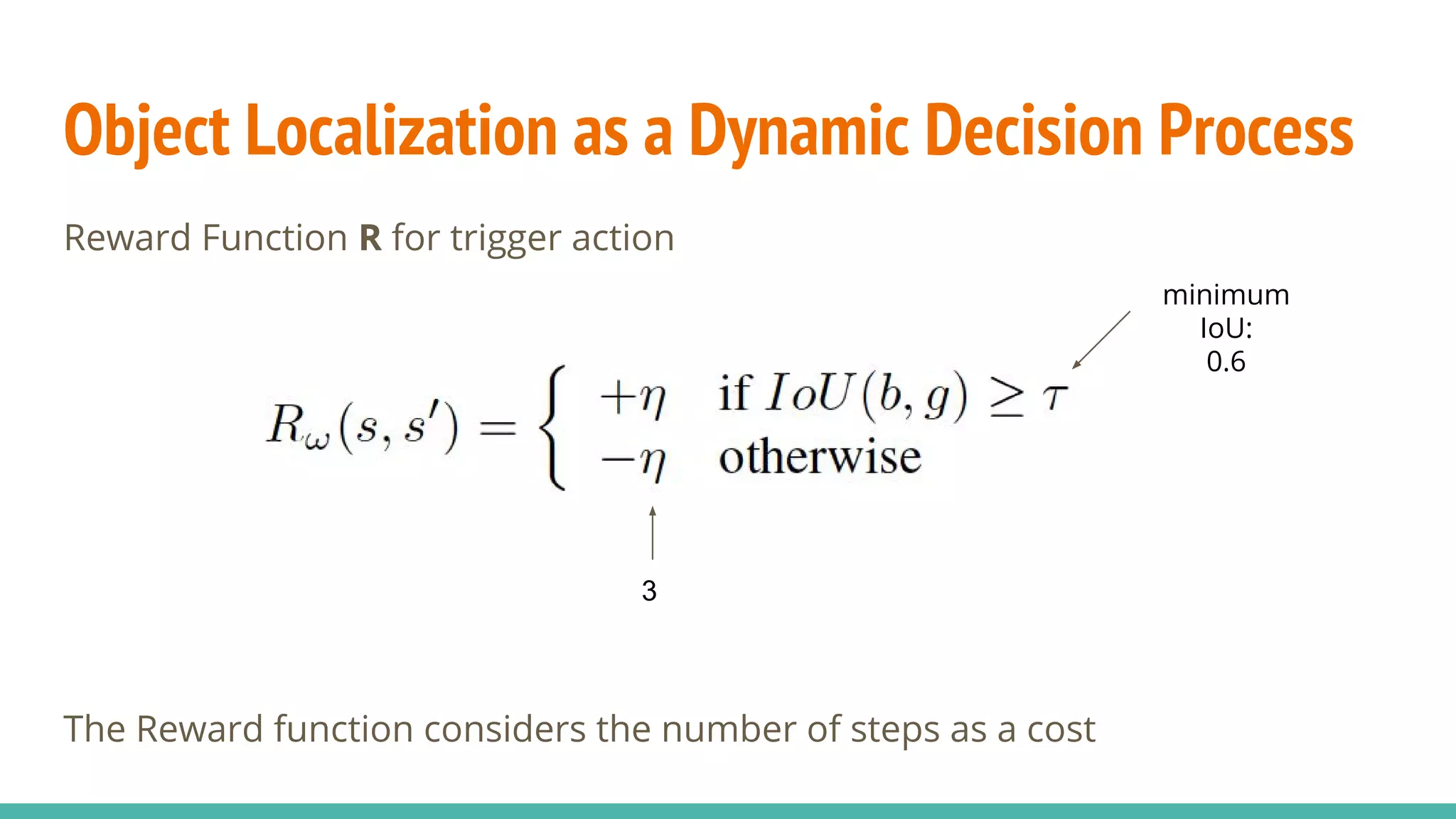 Object Localization as a Dynamic Decision Process

Reward Function **R** for trigger action

minimum IoU: 0.6

$R_\omega(s, s') = \begin{cases} +\eta & \text{if } IoU(b, g) \geq \tau \\ -\eta & \text{otherwise} \end{cases}$

3

The Reward function considers the number of steps as a cost